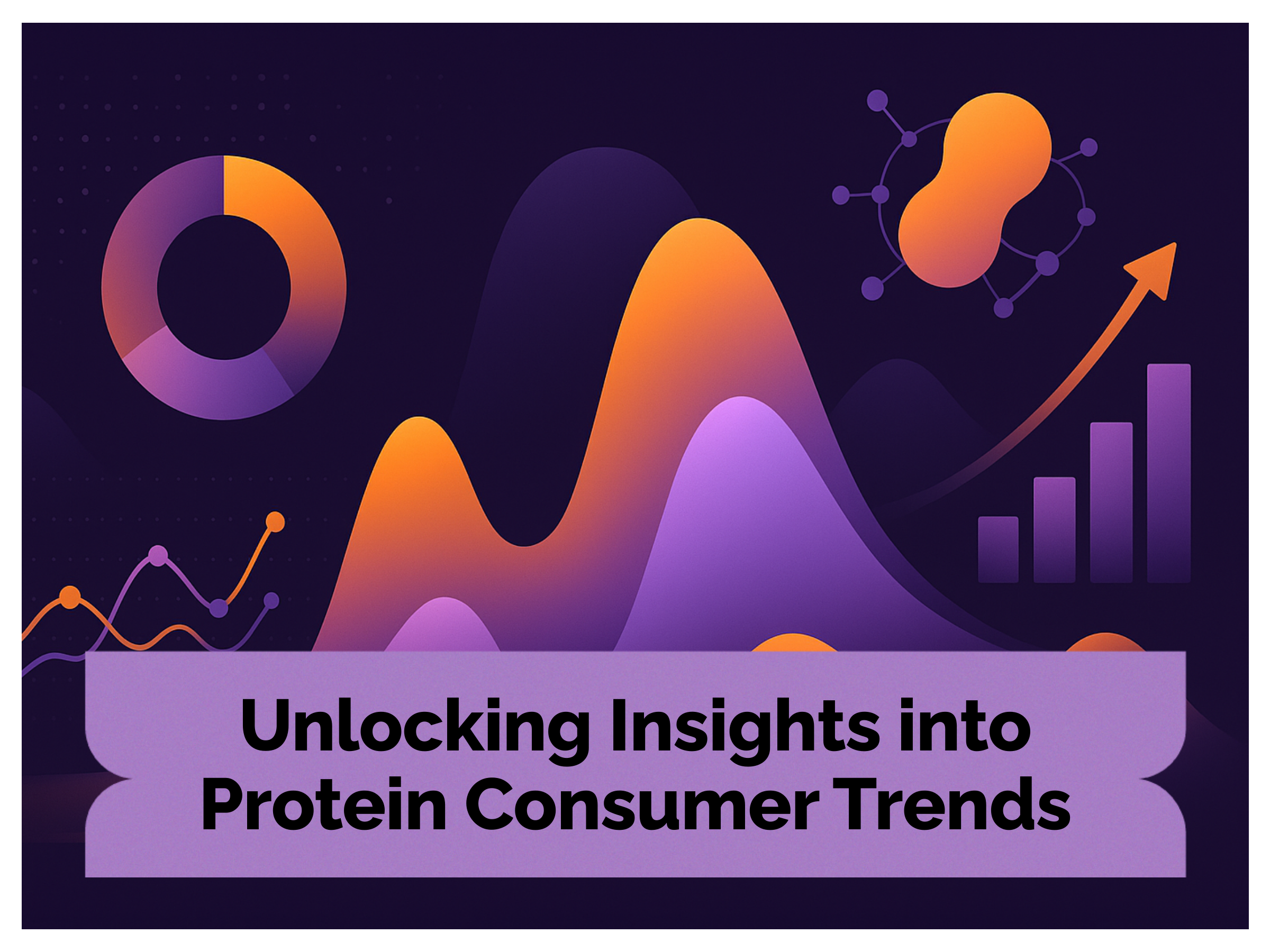 Unlocking Insights into Protein Consumer Trends